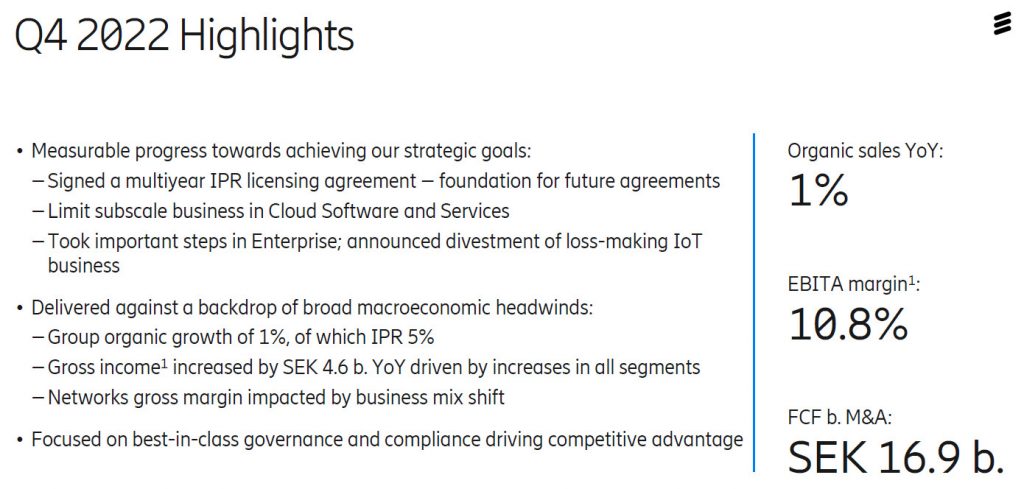 Q4 2022 Highlights

• Measurable progress towards achieving our strategic goals:
– Signed a multiyear IPR licensing agreement – foundation for future agreements
– Limit subscale business in Cloud Software and Services
– Took important steps in Enterprise; announced divestment of loss-making IoT business

• Delivered against a backdrop of broad macroeconomic headwinds:
– Group organic growth of 1%, of which IPR 5%
– Gross income$^1$ increased by SEK 4.6 b. YoY driven by increases in all segments
– Networks gross margin impacted by business mix shift

• Focused on best-in-class governance and compliance driving competitive advantage

Organic sales YoY:
1%

EBITA margin$^1$:
10.8%

FCF b. M&A:
SEK 16.9 b.